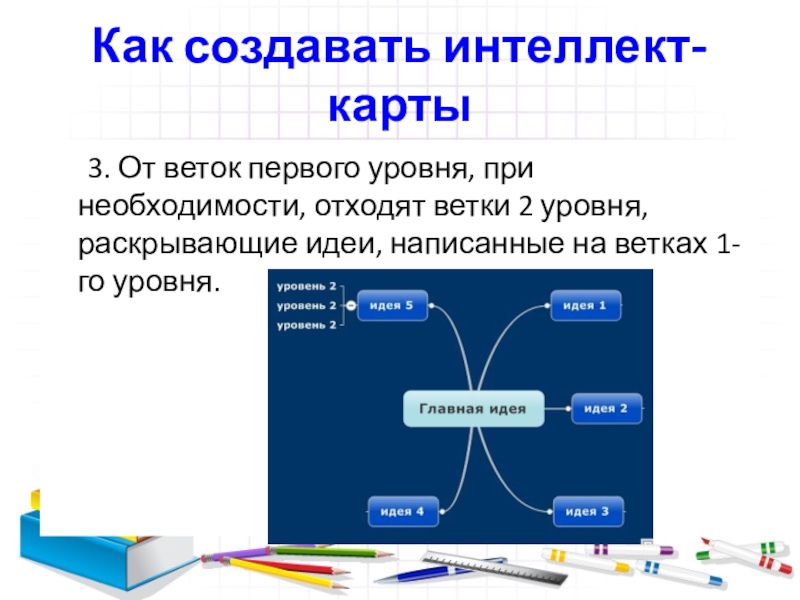 Как создавать интеллект-карты

3. От веток первого уровня, при необходимости, отходят ветки 2 уровня, раскрывающие идеи, написанные на ветках 1-го уровня.

уровень 2
уровень 2
уровень 2
идея 5
идея 1
Главная идея
идея 2
идея 4
идея 3